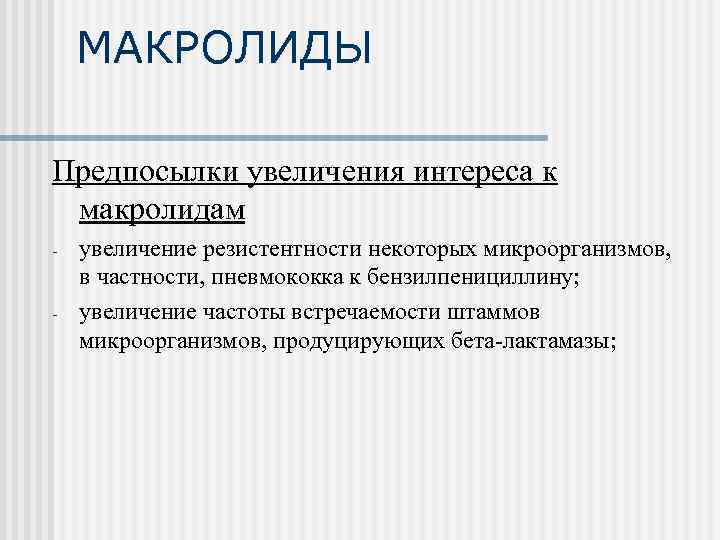 МАКРОЛИДЫ

Предпосылки увеличения интереса к макролидам

- увеличение резистентности некоторых микроорганизмов, в частности, пневмококка к бензилпенициллину;
- увеличение частоты встречаемости штаммов микроорганизмов, продуцирующих бета-лактамазы;